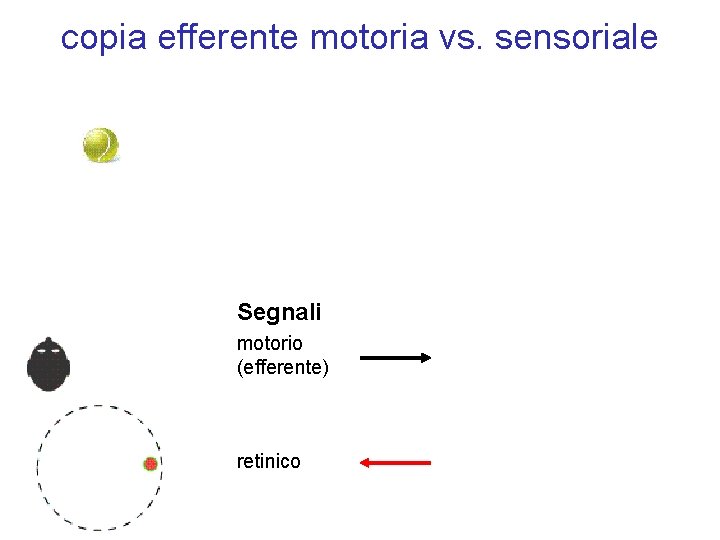 copia efferente motoria vs. sensoriale

Segnali

motorio (efferente)

retinico